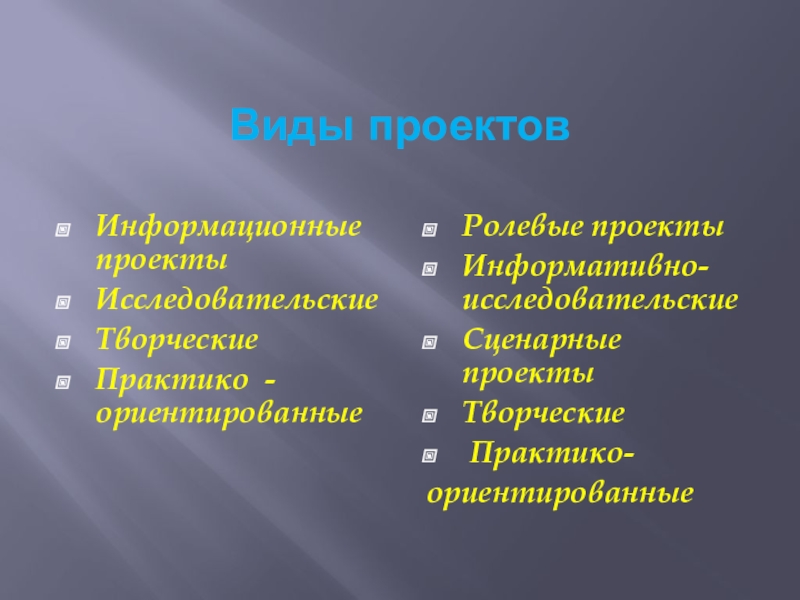 Виды проектов

Информационные проекты
Исследовательские
Творческие
Практико - ориентированные

Ролевые проекты
Информативно-исследовательские
Сценарные проекты
Творческие
Практико-ориентированные